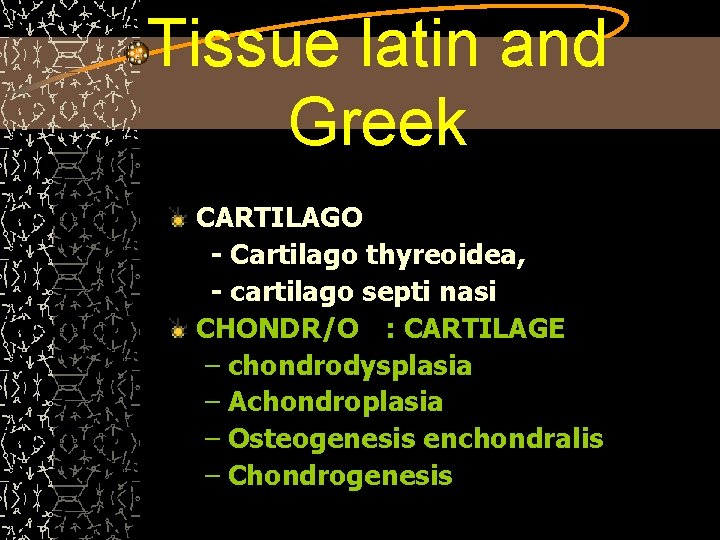 Tissue latin and Greek

CARTILAGO
- Cartilago thyreoidea,
- cartilago septi nasi

CHONDR/O : CARTILAGE
– chondrodysplasia
– Achondroplasia
– Osteogenesis enchondralis
– Chondrogenesis